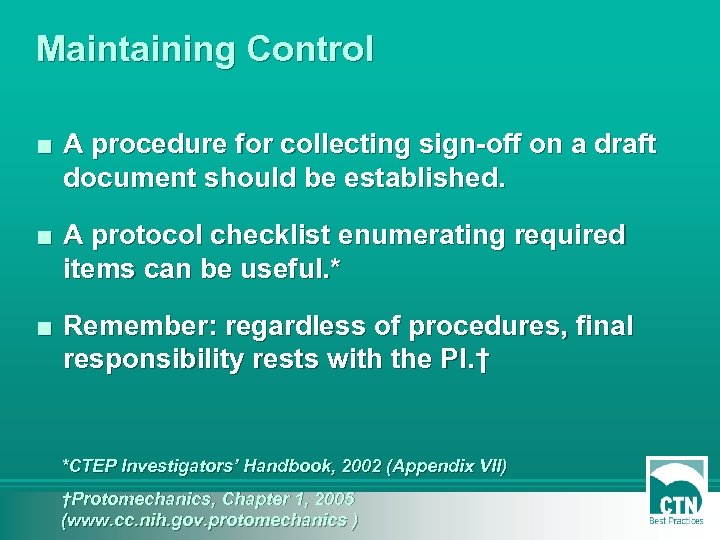 Maintaining Control

■ A procedure for collecting sign-off on a draft document should be established.

■ A protocol checklist enumerating required items can be useful.*

■ Remember: regardless of procedures, final responsibility rests with the PI.†

*CTEP Investigators' Handbook, 2002 (Appendix VII)

†Protomechanics, Chapter 1, 2005 (www.cc.nih.gov.protomechanics )

CTN
Best Practices